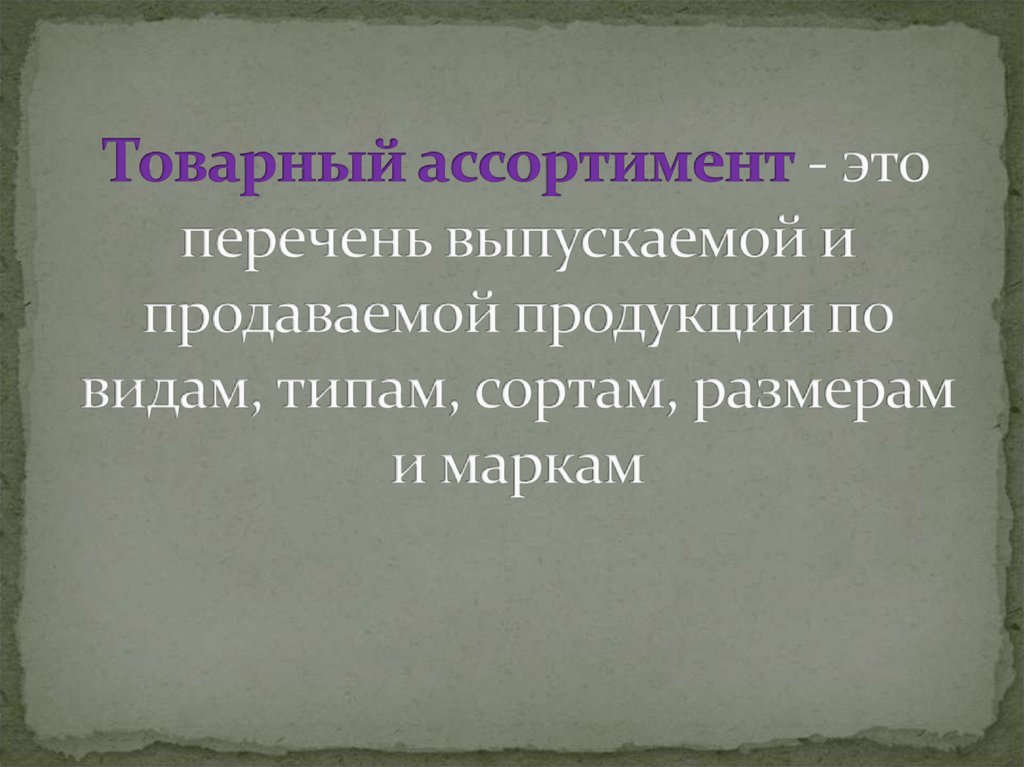 Товарный ассортимент - это перечень выпускаемой и продаваемой продукции по видам, типам, сортам, размерам и маркам